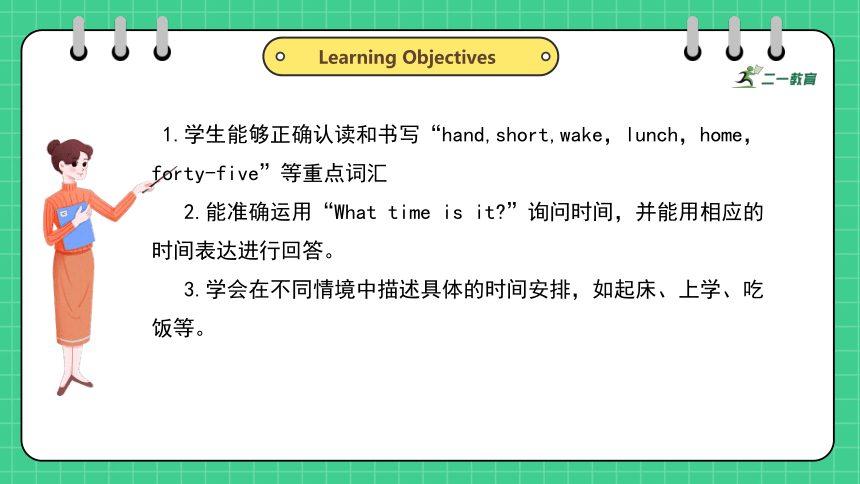 Learning Objectives

二一教育

1.学生能够正确认读和书写“hand,short,wake, lunch, home, forty-five”等重点词汇

2.能准确运用“What time is it?”询问时间，并能用相应的时间表达进行回答。

3.学会在不同情境中描述具体的时间安排，如起床、上学、吃饭等。